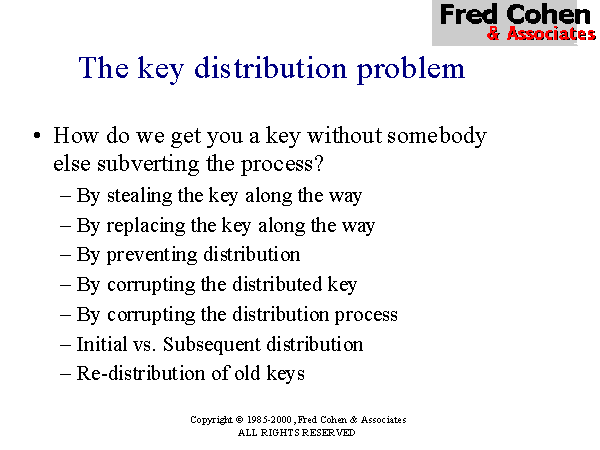 Fred Cohen
& Associates

The key distribution problem

• How do we get you a key without somebody else subverting the process?
– By stealing the key along the way
– By replacing the key along the way
– By preventing distribution
– By corrupting the distributed key
– By corrupting the distribution process
– Initial vs. Subsequent distribution
– Re-distribution of old keys

Copyright © 1985-2000, Fred Cohen & Associates
ALL RIGHTS RESERVED